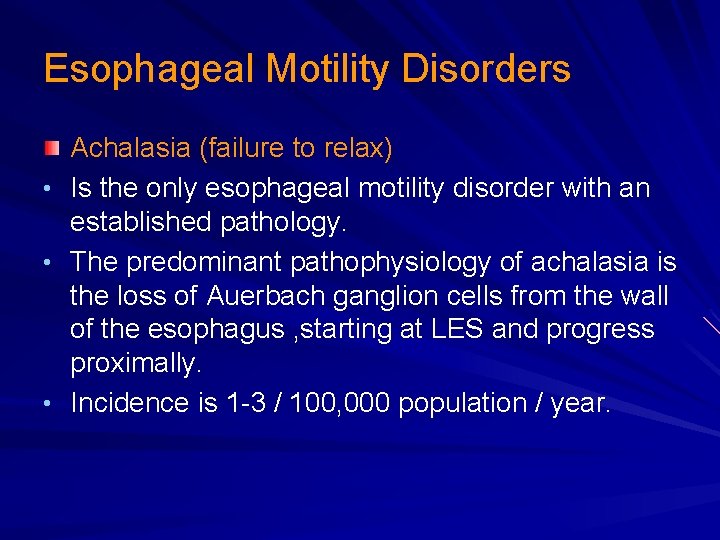 Esophageal Motility Disorders

Achalasia (failure to relax)

• Is the only esophageal motility disorder with an established pathology.

• The predominant pathophysiology of achalasia is the loss of Auerbach ganglion cells from the wall of the esophagus ,starting at LES and progress proximally.

• Incidence is 1-3 / 100,000 population / year.